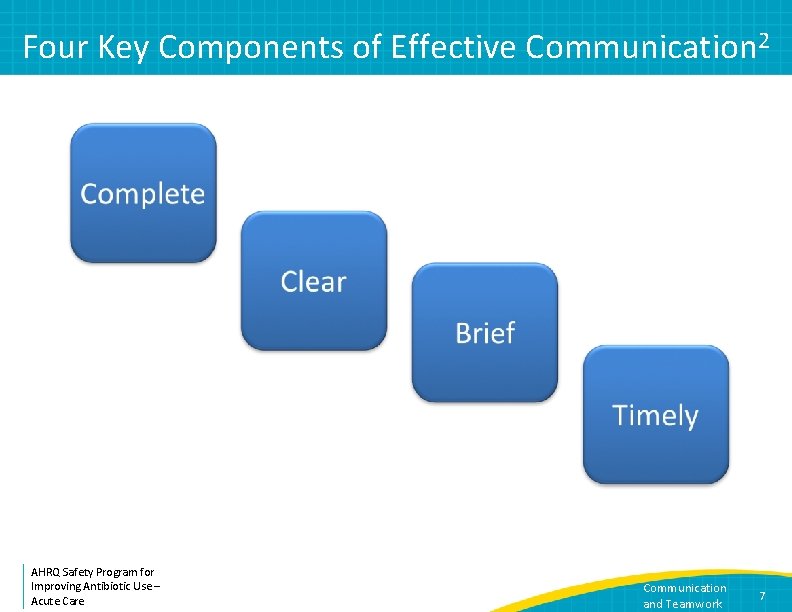 Four Key Components of Effective Communication$^2$

Complete

Clear

Brief

Timely

AHRQ Safety Program for Improving Antibiotic Use – Acute Care

Communication and Teamwork

7